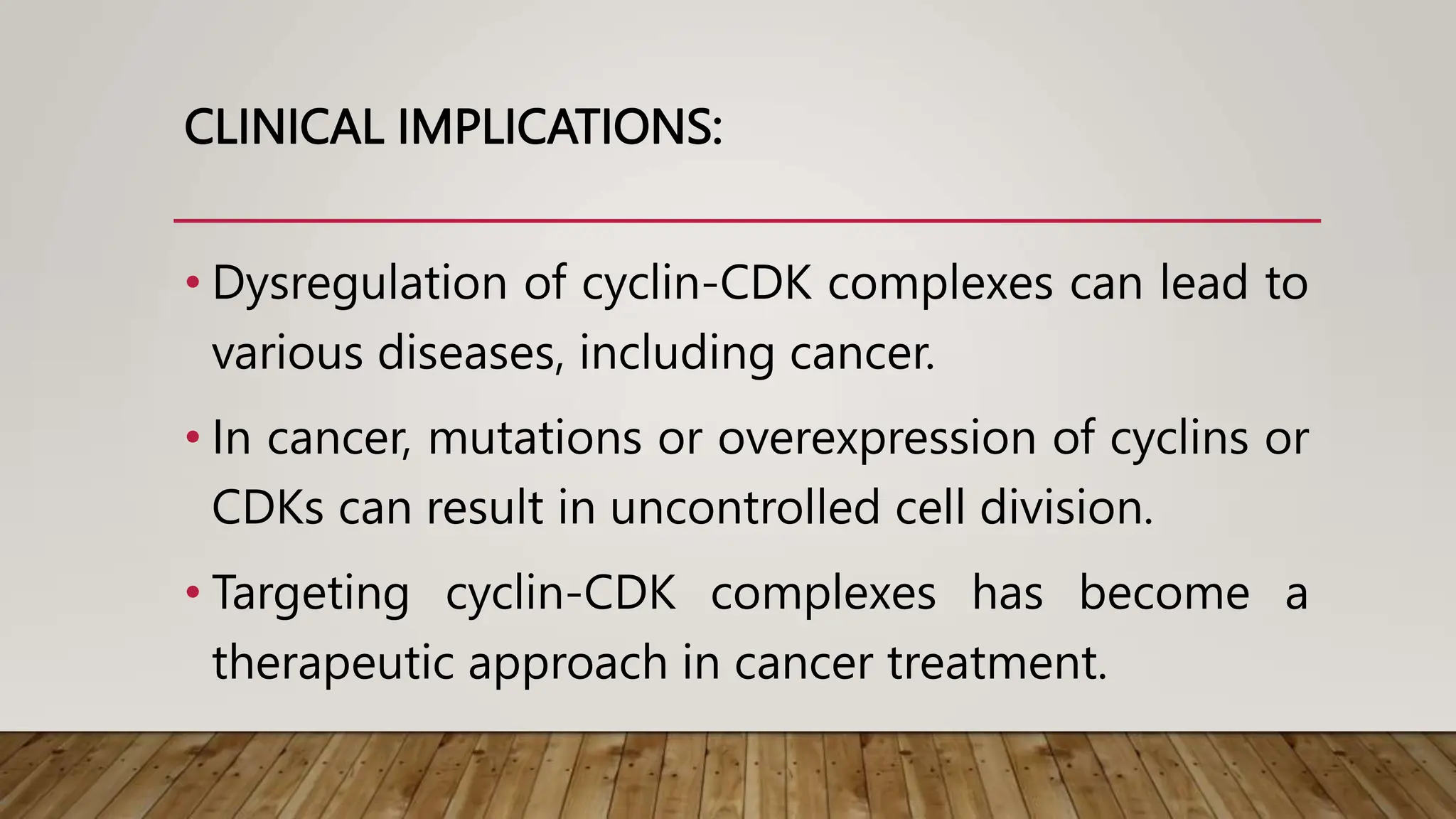 CLINICAL IMPLICATIONS:

• Dysregulation of cyclin-CDK complexes can lead to various diseases, including cancer.

• In cancer, mutations or overexpression of cyclins or CDKs can result in uncontrolled cell division.

• Targeting cyclin-CDK complexes has become a therapeutic approach in cancer treatment.